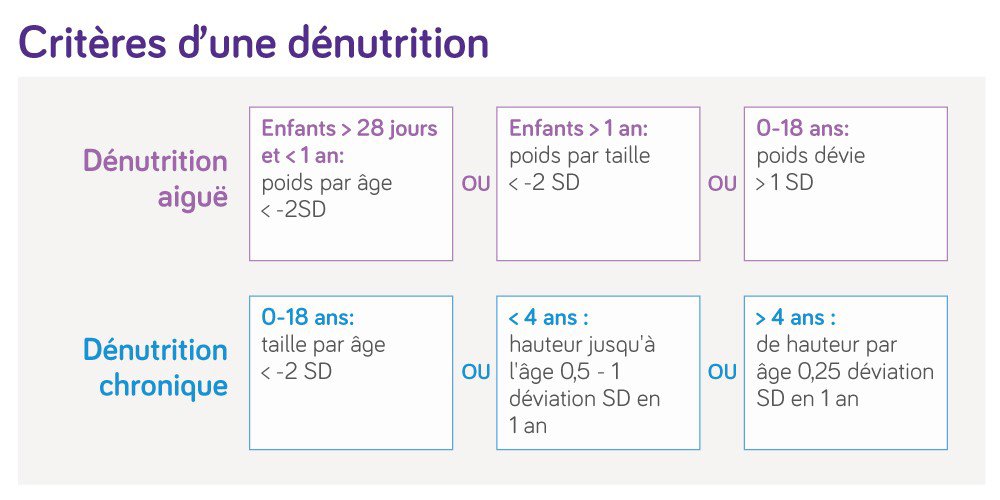 Critères d'une dénutrition

Dénutrition aiguë

Enfants > 28 jours et < 1 an:
poids par âge
< -2SD

OU

Enfants > 1 an:
poids par taille
< -2 SD

OU

0-18 ans:
poids dévie
> 1 SD

Dénutrition chronique

0-18 ans:
taille par âge
< -2 SD

OU

< 4 ans :
hauteur jusqu'à l'âge 0,5 - 1 déviation SD en 1 an

OU

> 4 ans :
de hauteur par âge 0,25 déviation SD en 1 an